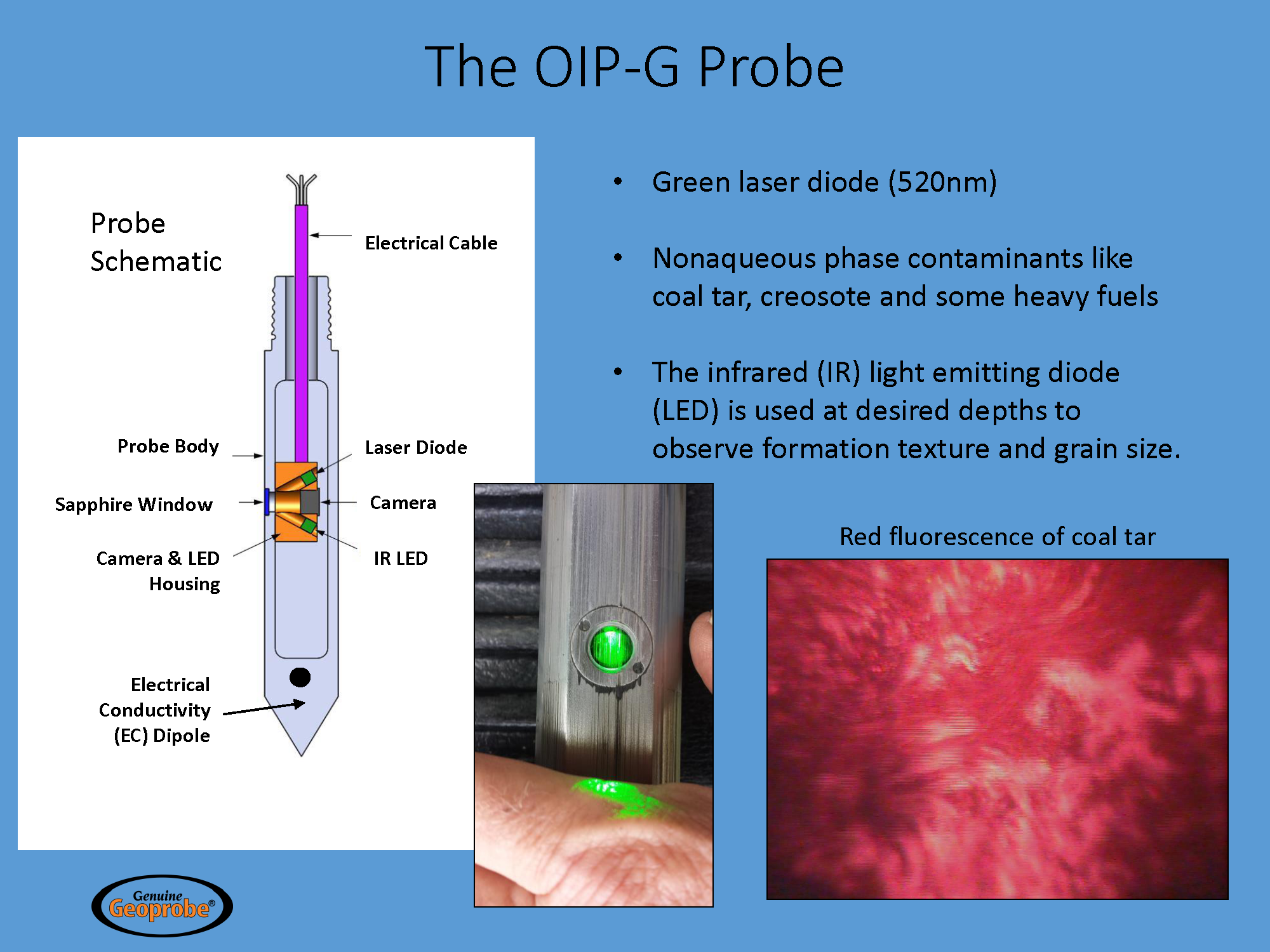 The OIP-G Probe

Probe Schematic

Electrical Cable

Probe Body

Laser Diode

Sapphire Window

Camera

Camera & LED Housing

IR LED

Electrical Conductivity (EC) Dipole

• Green laser diode (520nm)

• Nonaqueous phase contaminants like coal tar, creosote and some heavy fuels

• The infrared (IR) light emitting diode (LED) is used at desired depths to observe formation texture and grain size.

Red fluorescence of coal tar

Genuine Geoprobe®